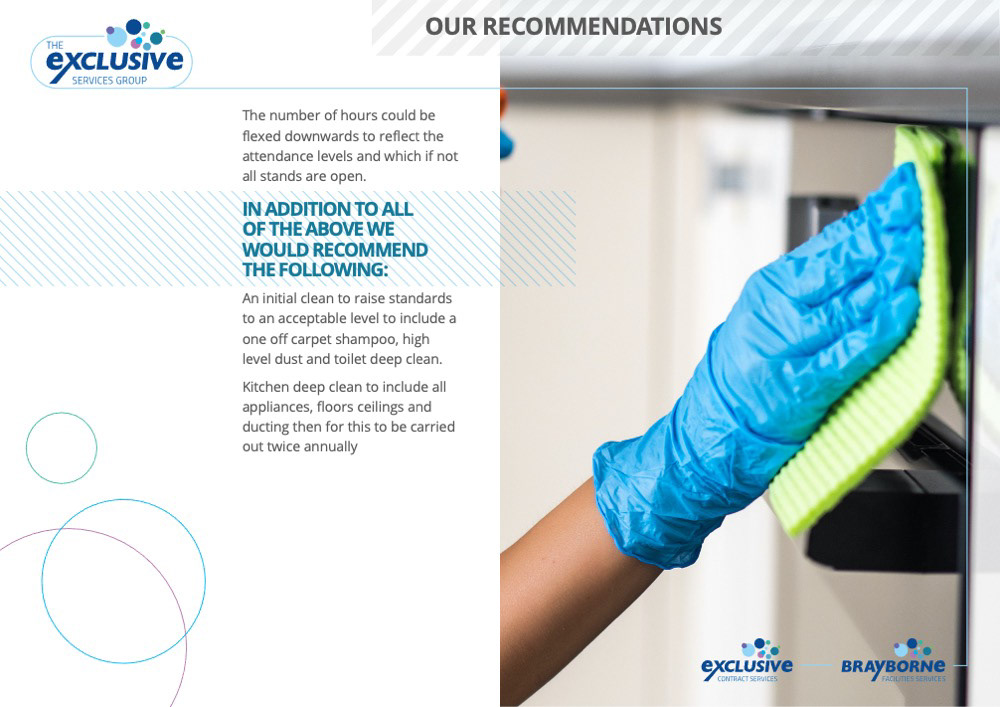 THE exclusive SERVICES GROUP

OUR RECOMMENDATIONS

The number of hours could be flexed downwards to reflect the attendance levels and which if not all stands are open.

IN ADDITION TO ALL OF THE ABOVE WE WOULD RECOMMEND THE FOLLOWING:

An initial clean to raise standards to an acceptable level to include a one off carpet shampoo, high level dust and toilet deep clean.

Kitchen deep clean to include all appliances, floors ceilings and ducting then for this to be carried out twice annually

exclusive CONTRACT SERVICES

BRAYBORNE FACILITIES SERVICES